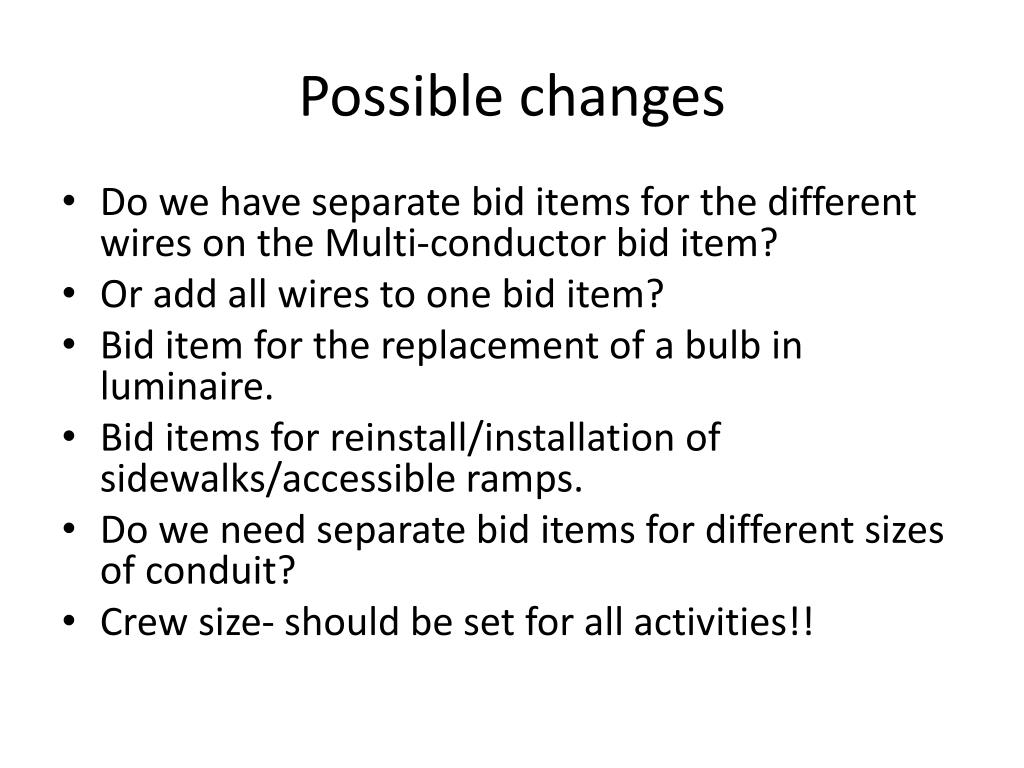 Possible changes

• Do we have separate bid items for the different wires on the Multi-conductor bid item?
• Or add all wires to one bid item?
• Bid item for the replacement of a bulb in luminaire.
• Bid items for reinstall/installation of sidewalks/accessible ramps.
• Do we need separate bid items for different sizes of conduit?
• Crew size- should be set for all activities!!